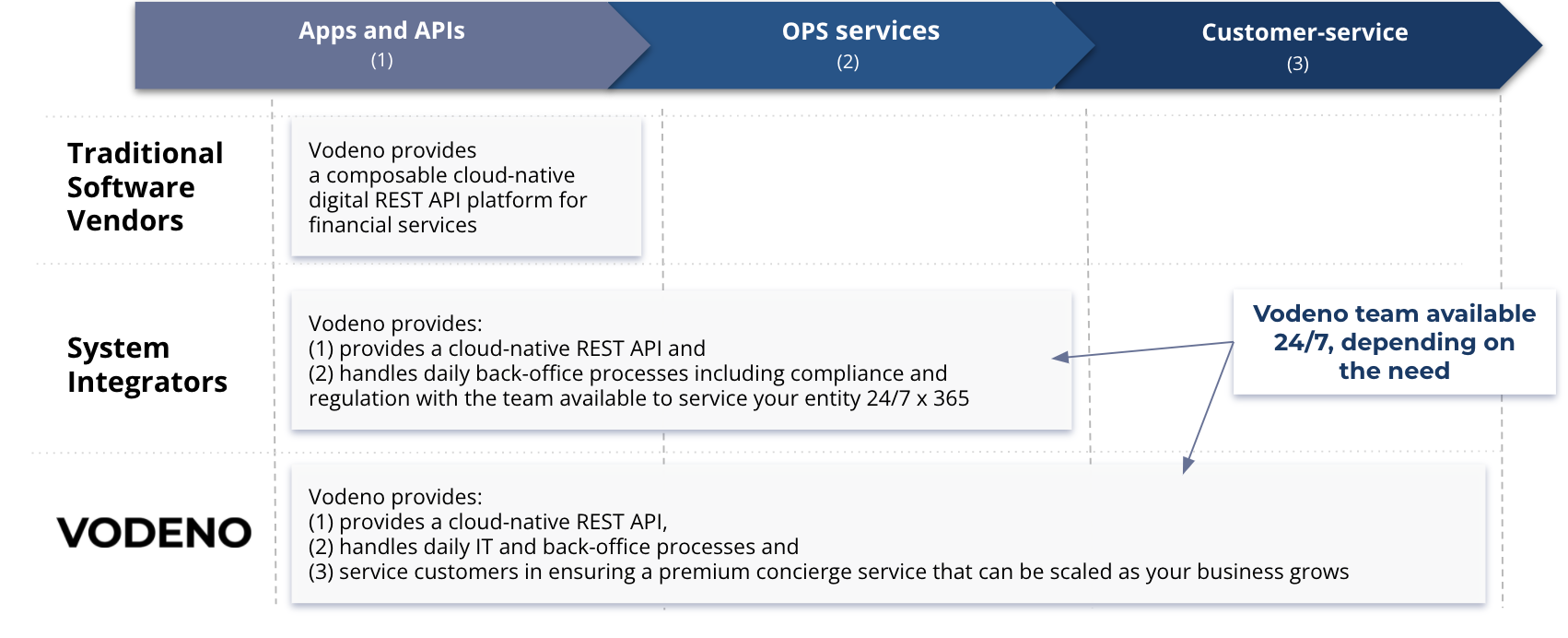 Apps and APIs
(1)

OPS services
(2)

Customer-service
(3)

Traditional Software Vendors

Vodeno provides a composable cloud-native digital REST API platform for financial services

System Integrators

Vodeno provides:
(1) provides a cloud-native REST API and
(2) handles daily back-office processes including compliance and regulation with the team available to service your entity 24/7 x 365

Vodeno team available 24/7, depending on the need

VODENO

Vodeno provides:
(1) provides a cloud-native REST API,
(2) handles daily IT and back-office processes and
(3) service customers in ensuring a premium concierge service that can be scaled as your business grows